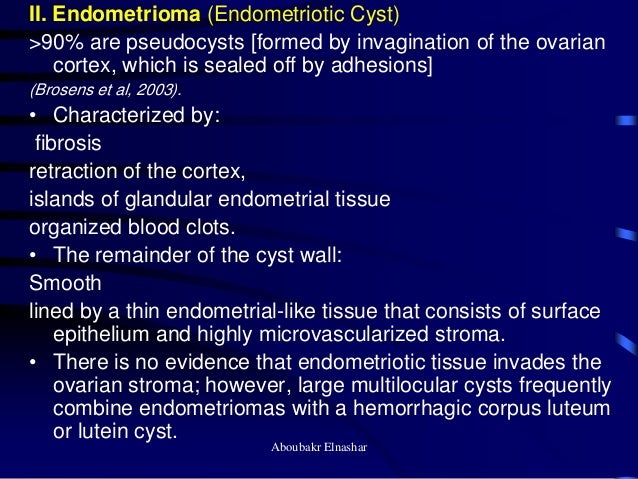 II. Endometrioma (Endometriotic Cyst)

>90% are pseudocysts [formed by invagination of the ovarian cortex, which is sealed off by adhesions]

(Brosens et al, 2003).

• Characterized by:

fibrosis

retraction of the cortex,

islands of glandular endometrial tissue

organized blood clots.

• The remainder of the cyst wall:

Smooth

lined by a thin endometrial-like tissue that consists of surface epithelium and highly microvascularized stroma.

• There is no evidence that endometriotic tissue invades the ovarian stroma; however, large multilocular cysts frequently combine endometriomas with a hemorrhagic corpus luteum or lutein cyst.

Aboubakr Elnashar